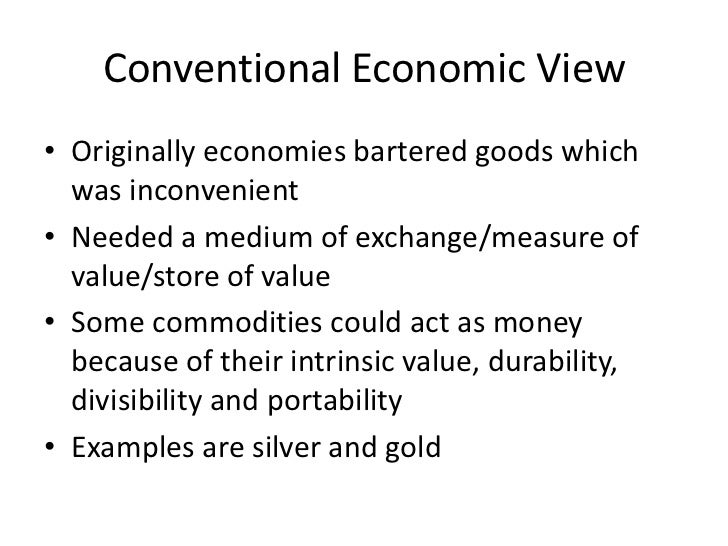 Conventional Economic View

• Originally economies bartered goods which was inconvenient
• Needed a medium of exchange/measure of value/store of value
• Some commodities could act as money because of their intrinsic value, durability, divisibility and portability
• Examples are silver and gold